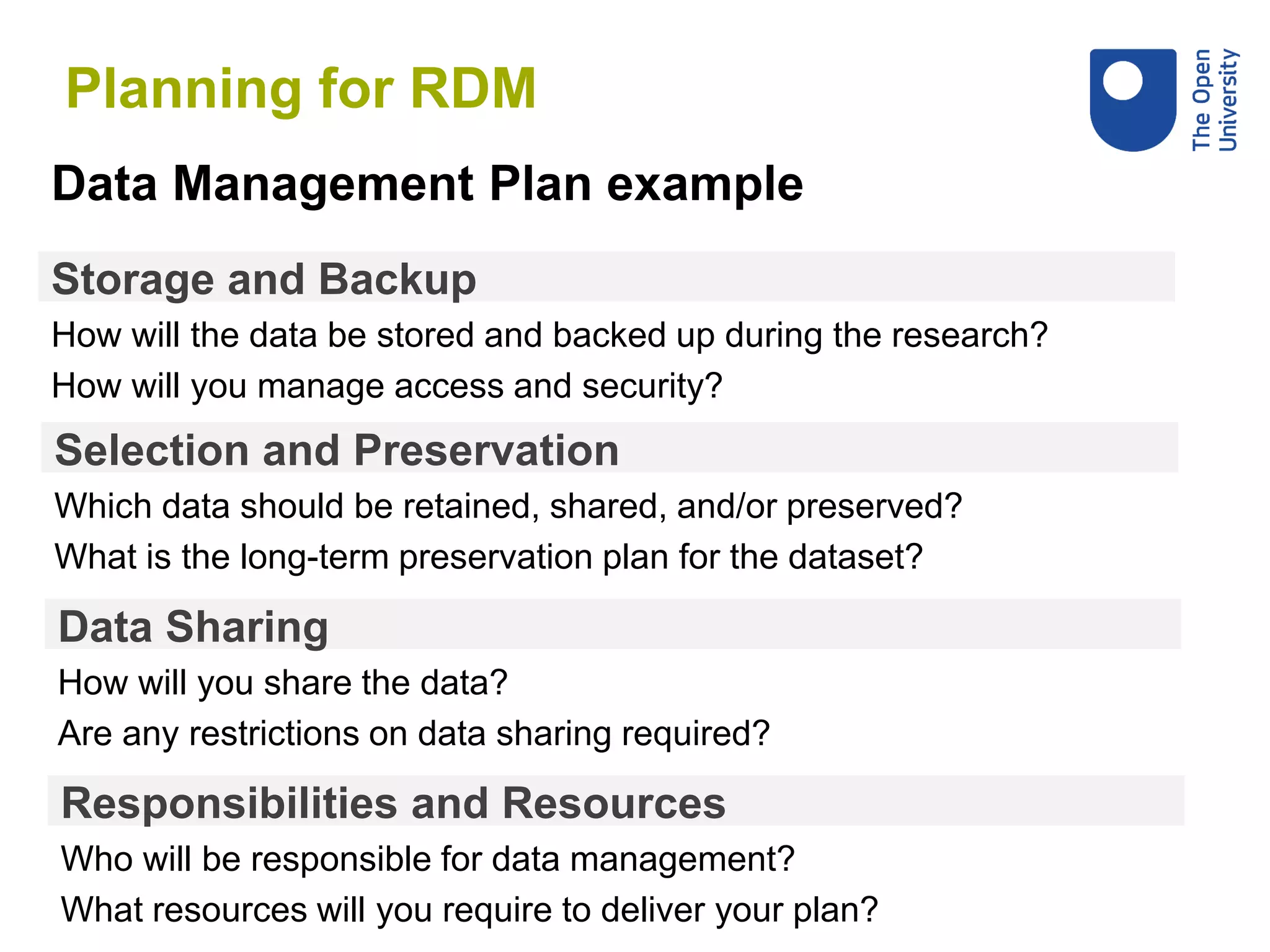 Planning for RDM

The Open University

Data Management Plan example

Storage and Backup

How will the data be stored and backed up during the research?

How will you manage access and security?

Selection and Preservation

Which data should be retained, shared, and/or preserved?

What is the long-term preservation plan for the dataset?

Data Sharing

How will you share the data?

Are any restrictions on data sharing required?

Responsibilities and Resources

Who will be responsible for data management?

What resources will you require to deliver your plan?